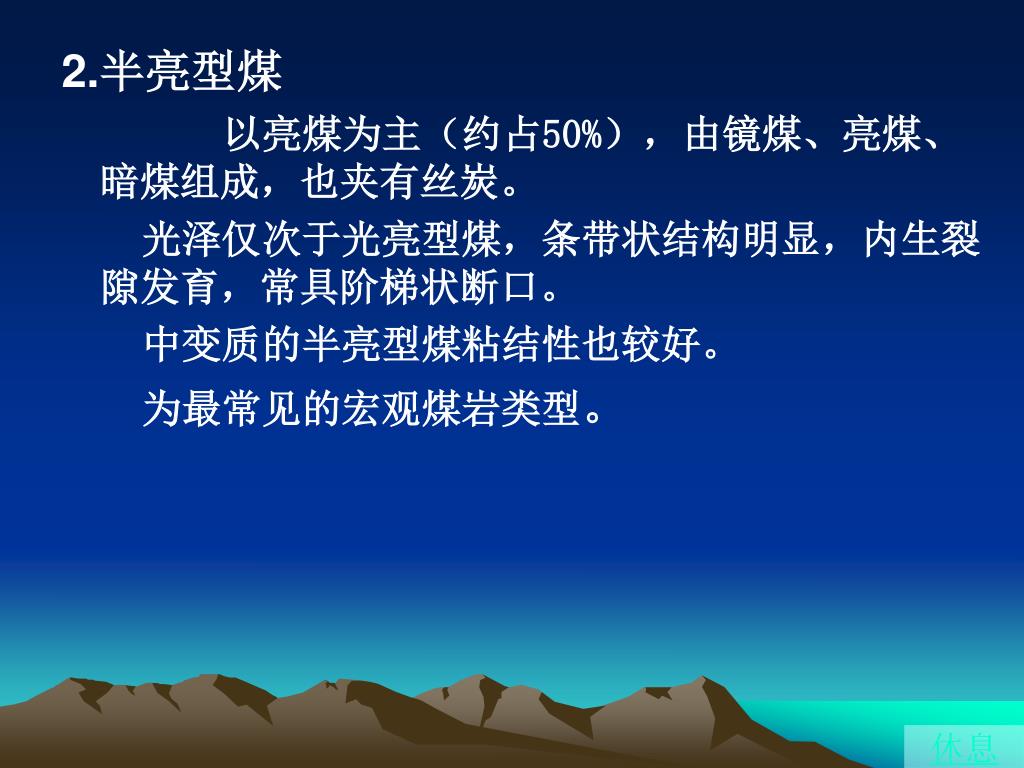 2.半亮型煤

以亮煤为主（约占50%），由镜煤、亮煤、暗煤组成，也夹有丝炭。

光泽仅次于光亮型煤，条带状结构明显，内生裂隙发育，常具阶梯状断口。

中变质的半亮型煤粘结性也较好。

为最常见的宏观煤岩类型。

休息